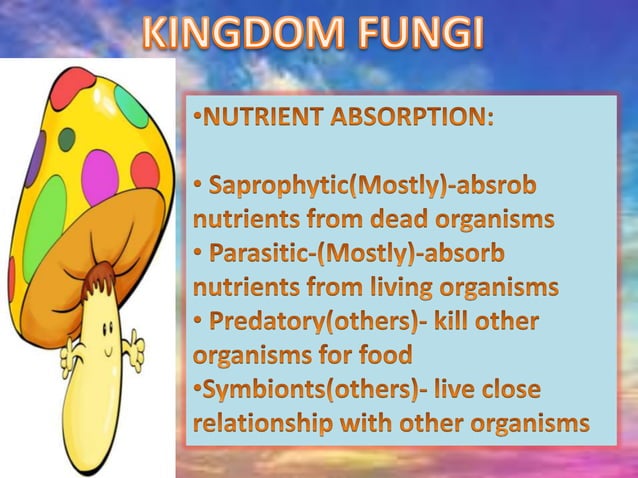 KINGDOM FUNGI

•NUTRIENT ABSORPTION:

• Saprophytic(Mostly)-absrob nutrients from dead organisms
• Parasitic-(Mostly)-absorb nutrients from living organisms
• Predatory(others)- kill other organisms for food
•Symbionts(others)- live close relationship with other organisms